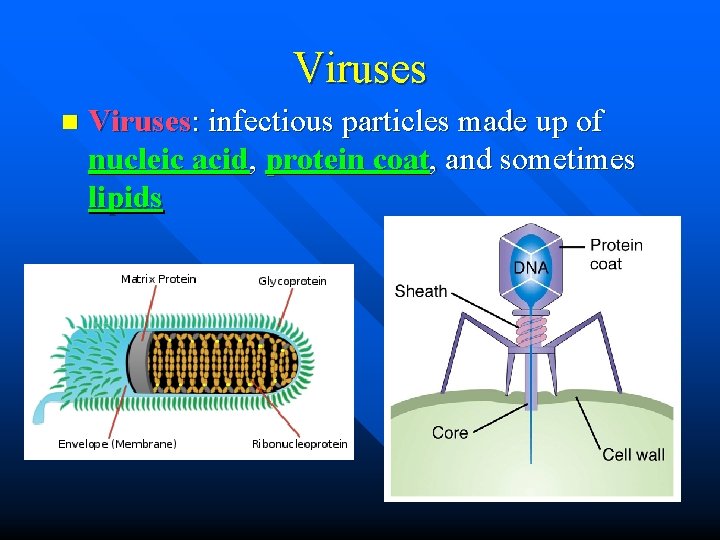 Viruses

Viruses: infectious particles made up of nucleic acid, protein coat, and sometimes lipids

Matrix Protein
Glycoprotein
Envelope (Membrane)
Ribonucleoprotein

DNA
Protein coat
Sheath
Core
Cell wall